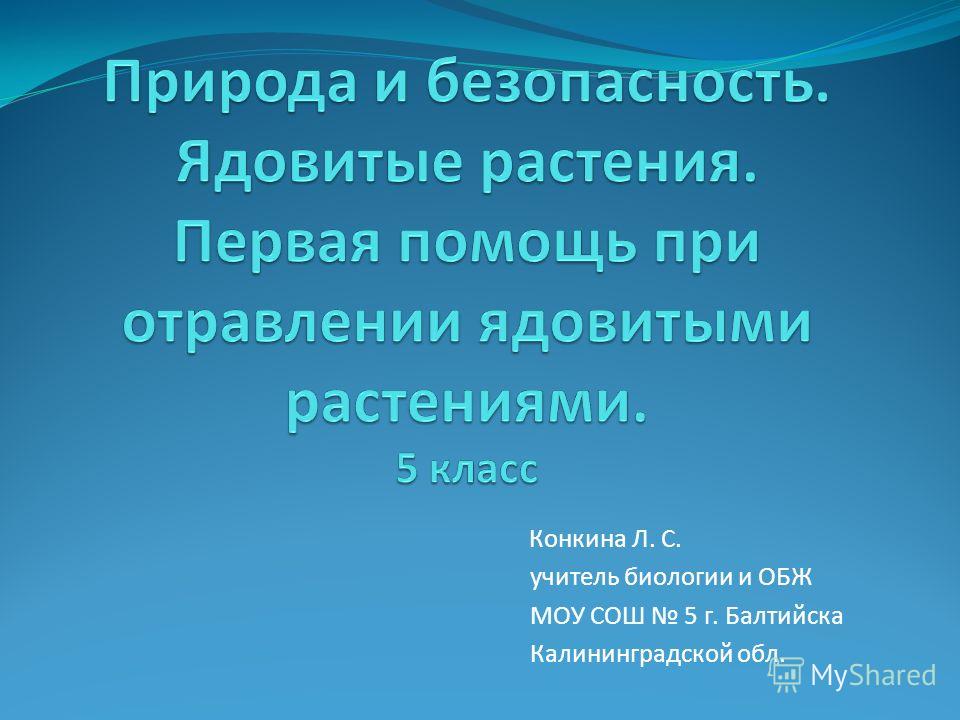 Природа и безопасность. Ядовитые растения. Первая помощь при отравлении ядовитыми растениями.
5 класс

Конкина Л. С.
учитель биологии и ОБЖ
МОУ СОШ № 5 г. Балтийска
Калининградской обл.

MyShared